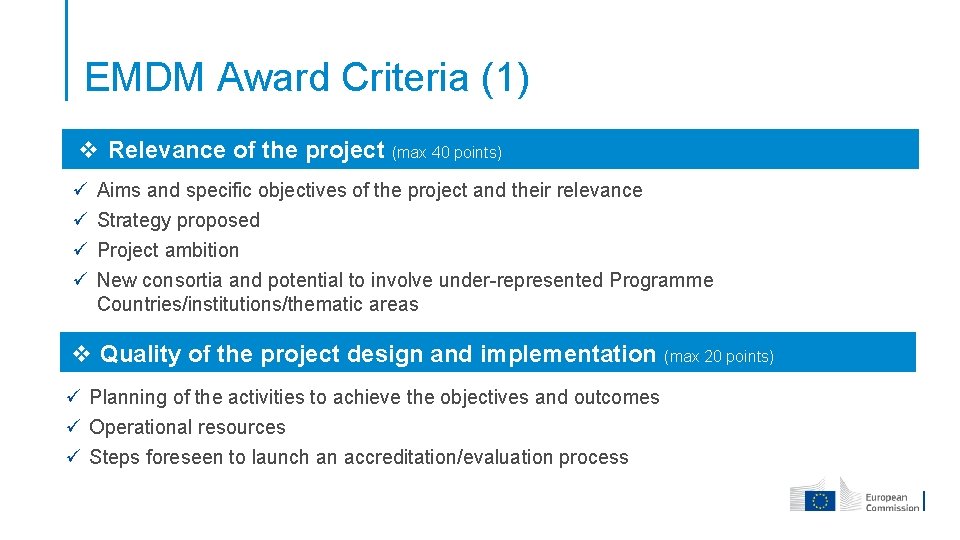 EMDM Award Criteria (1)

❖ Relevance of the project (max 40 points)

✓ Aims and specific objectives of the project and their relevance
✓ Strategy proposed
✓ Project ambition
✓ New consortia and potential to involve under-represented Programme Countries/institutions/thematic areas

❖ Quality of the project design and implementation (max 20 points)

✓ Planning of the activities to achieve the objectives and outcomes
✓ Operational resources
✓ Steps foreseen to launch an accreditation/evaluation process

European Commission